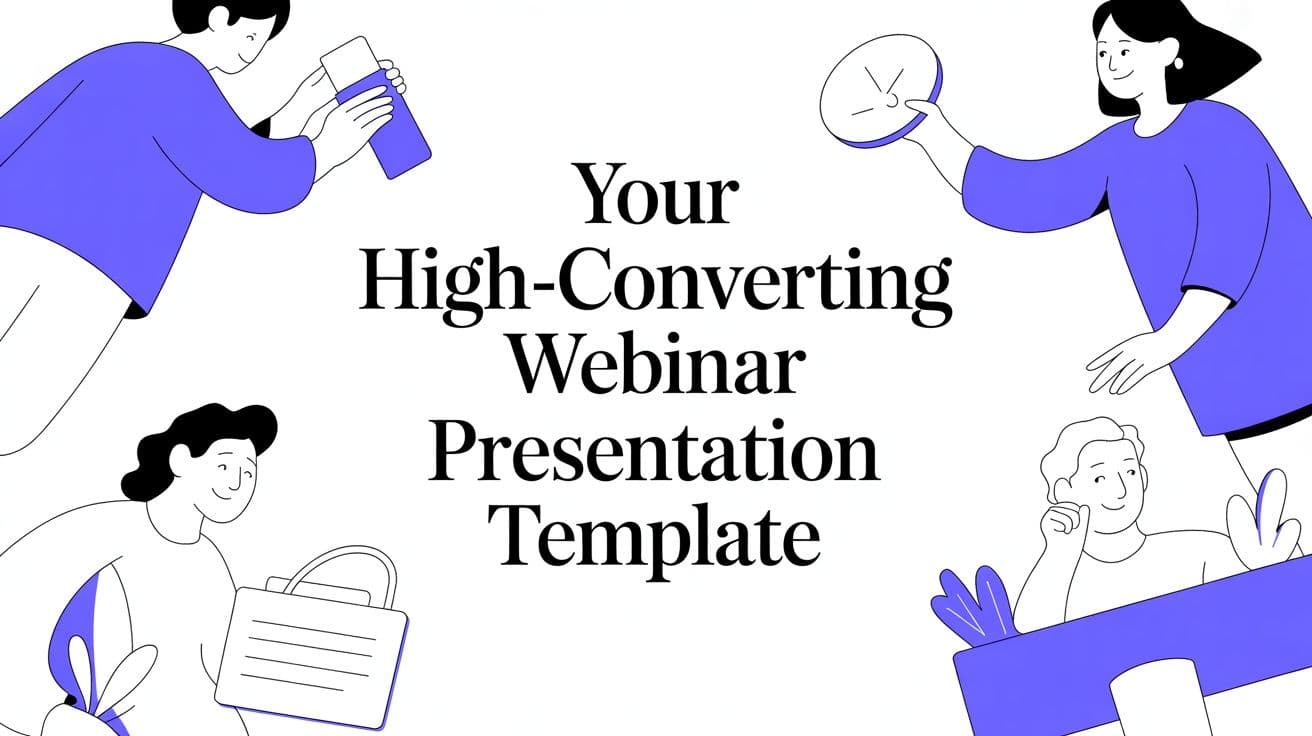 Your High-Converting Webinar Presentation Template